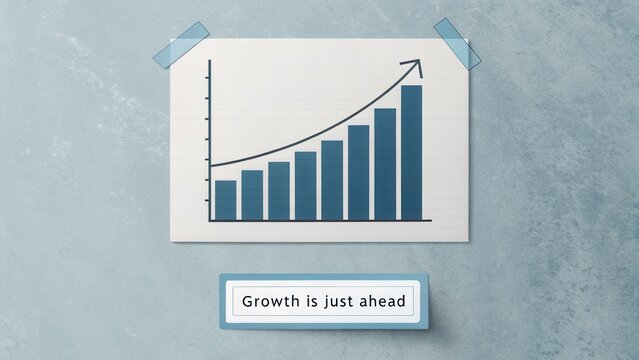 Growth is just ahead